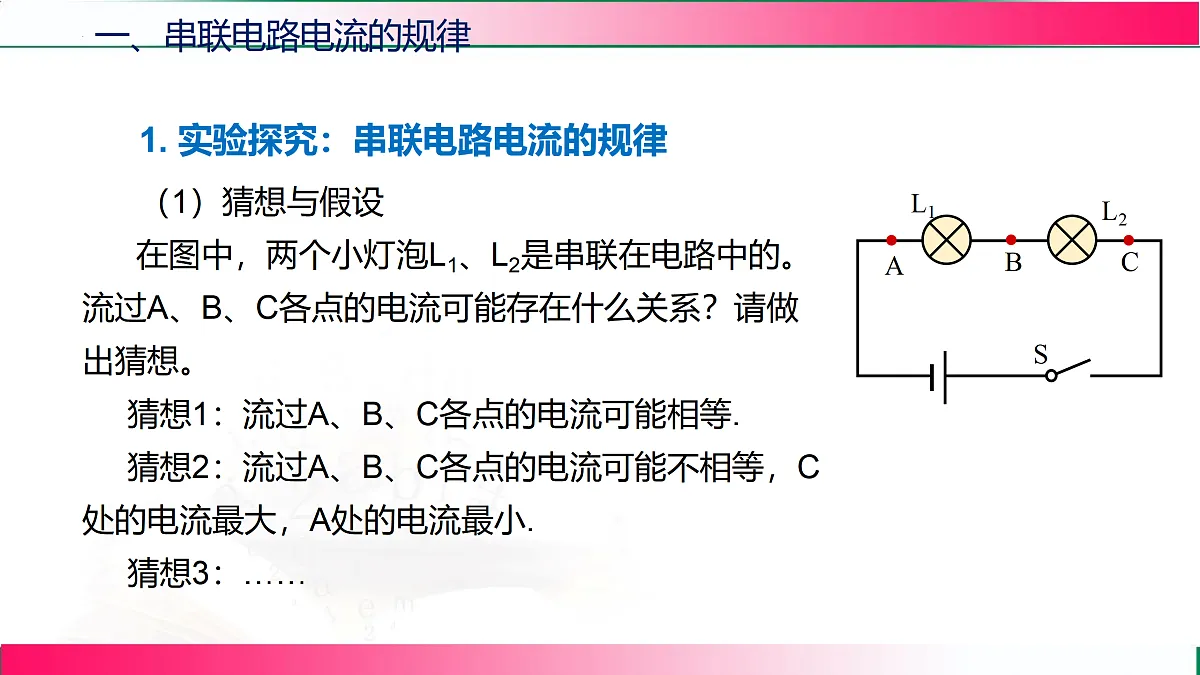 一、串联电路电流的规律

1. 实验探究：串联电路电流的规律

（1）猜想与假设

在图中，两个小灯泡$L_1$、$L_2$是串联在电路中的。流过A、B、C各点的电流可能存在什么关系？请做出猜想。

猜想1：流过A、B、C各点的电流可能相等.

猜想2：流过A、B、C各点的电流可能不相等，C处的电流最大，A处的电流最小.

猜想3：……

$L_1$ $L_2$
A B C
S